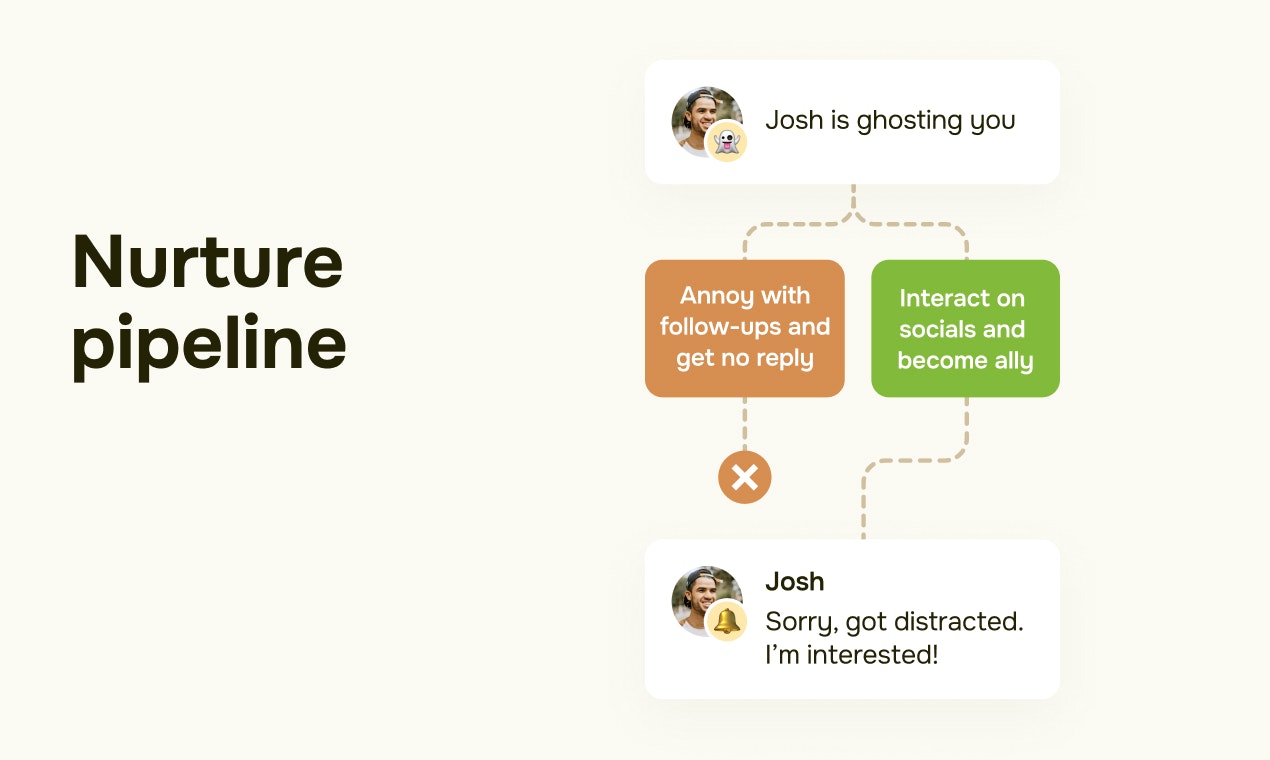 Nurture pipeline

Josh is ghosting you

Annoy with follow-ups and get no reply

Interact on socials and become ally

Josh
Sorry, got distracted. I'm interested!